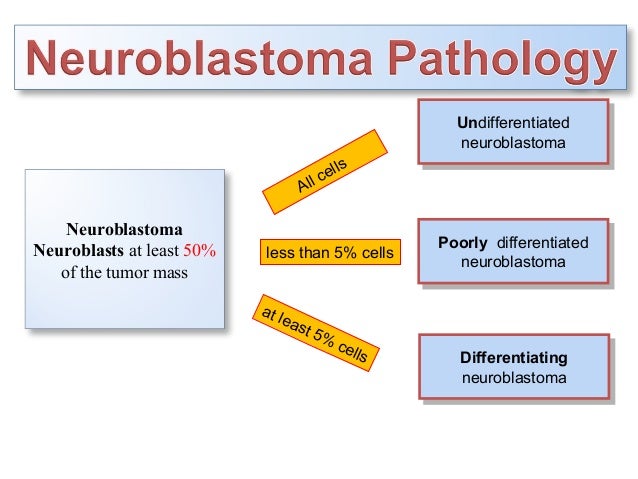 Neuroblastoma Pathology

Neuroblastoma
Neuroblasts at least 50% of the tumor mass

All cells

less than 5% cells

at least 5% cells

Undifferentiated neuroblastoma

Poorly differentiated neuroblastoma

Differentiating neuroblastoma